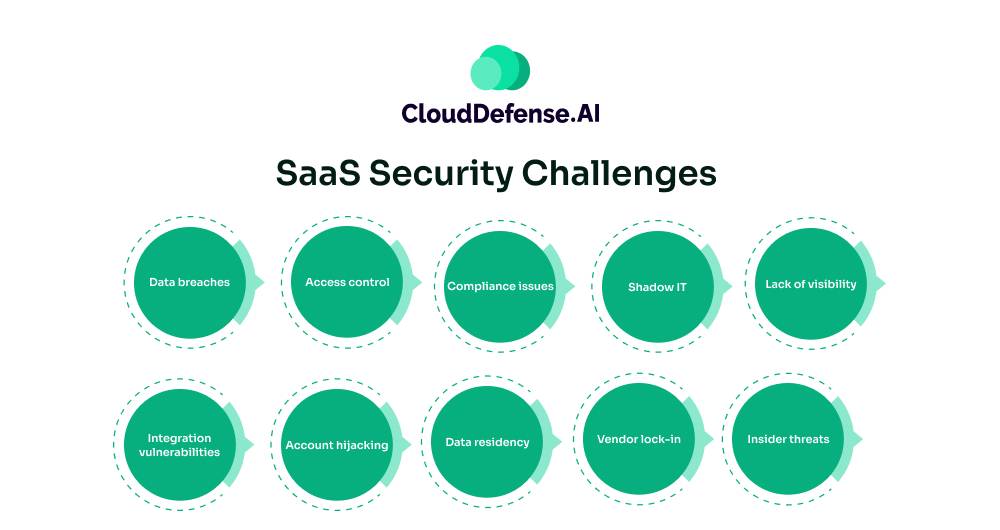 CloudDefense.AI

SaaS Security Challenges

Data breaches

Access control

Compliance issues

Shadow IT

Lack of visibility

Integration vulnerabilities

Account hijacking

Data residency

Vendor lock-in

Insider threats